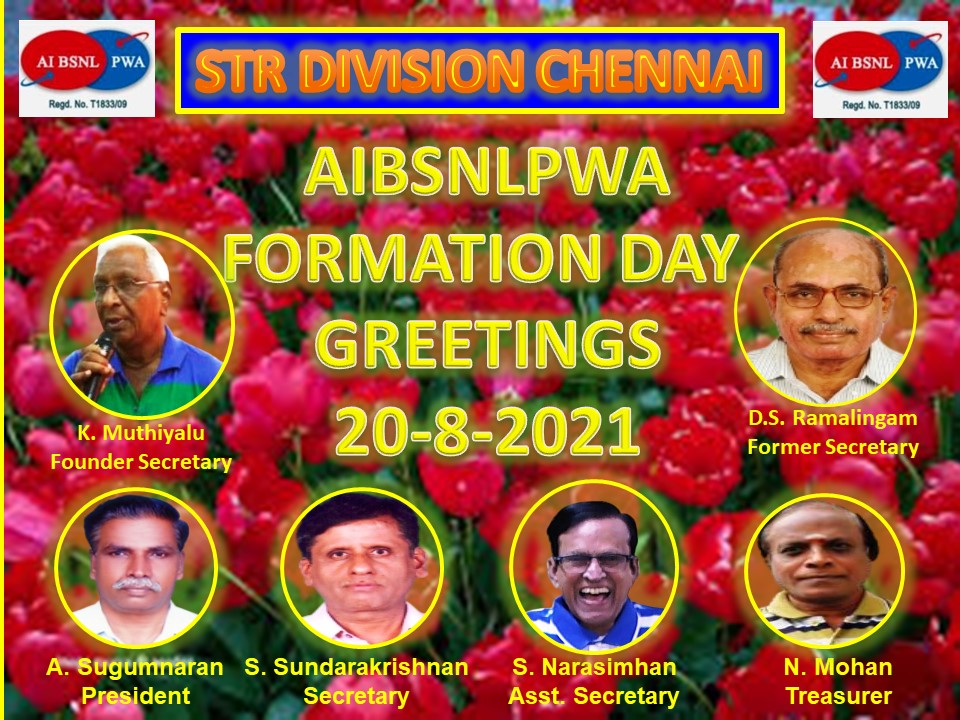 AI BSNL PWA
Regd. No. T1833/09

STR DIVISION CHENNAI

AI BSNL PWA
Regd. No. T1833/09

AIBSNLPWA
FORMATION DAY
GREETINGS
20-8-2021

K. Muthiyalu
Founder Secretary

D.S. Ramalingam
Former Secretary

A. Sugumnaran
President

S. Sundarakrishnan
Secretary

S. Narasimhan
Asst. Secretary

N. Mohan
Treasurer